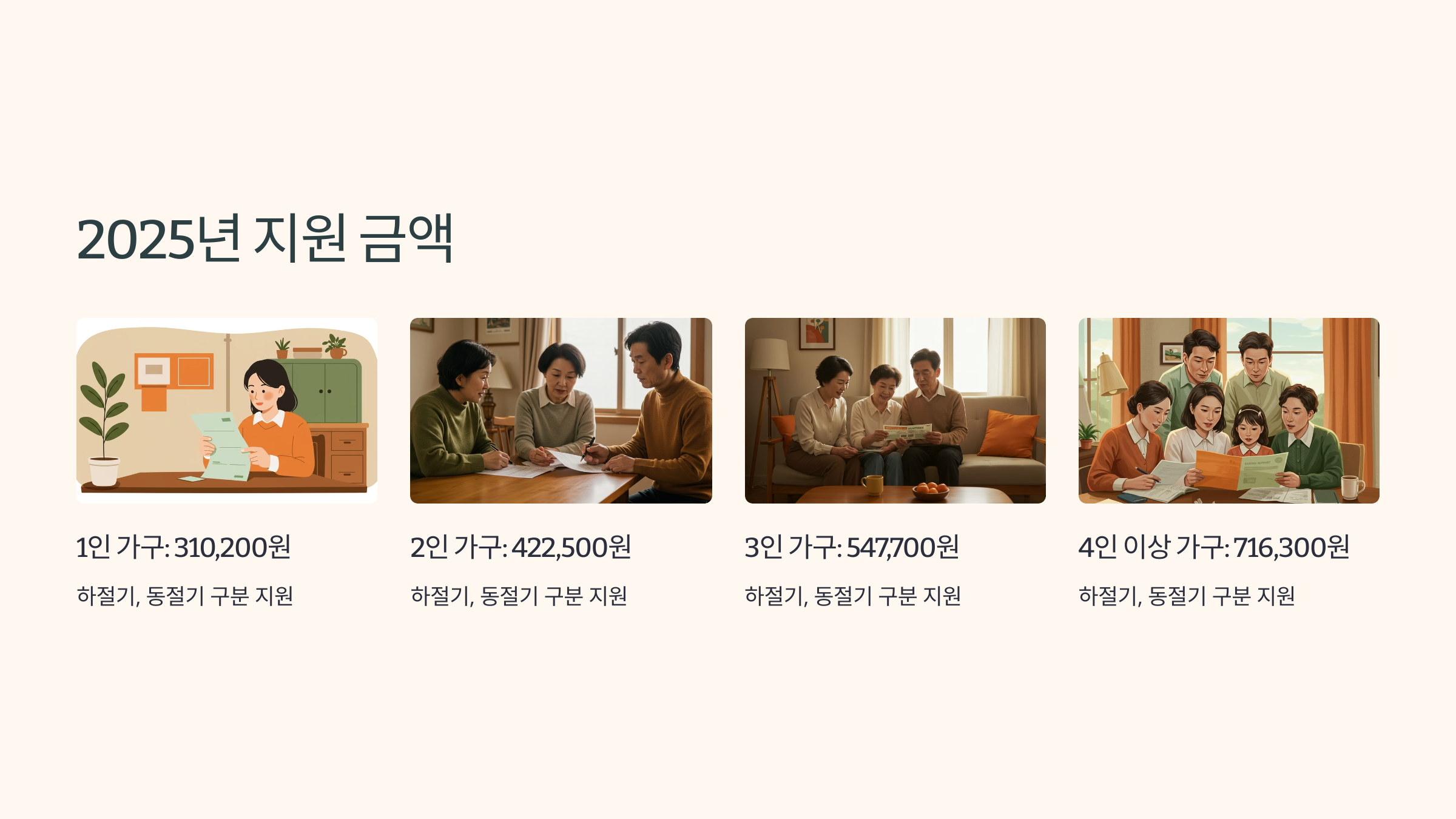 2025년 지원 금액

1인 가구: 310,200원

하절기, 동절기 구분 지원

2인 가구: 422,500원

하절기, 동절기 구분 지원

3인 가구: 547,700원

하절기, 동절기 구분 지원

4인 이상 가구: 716,300원

하절기, 동절기 구분 지원